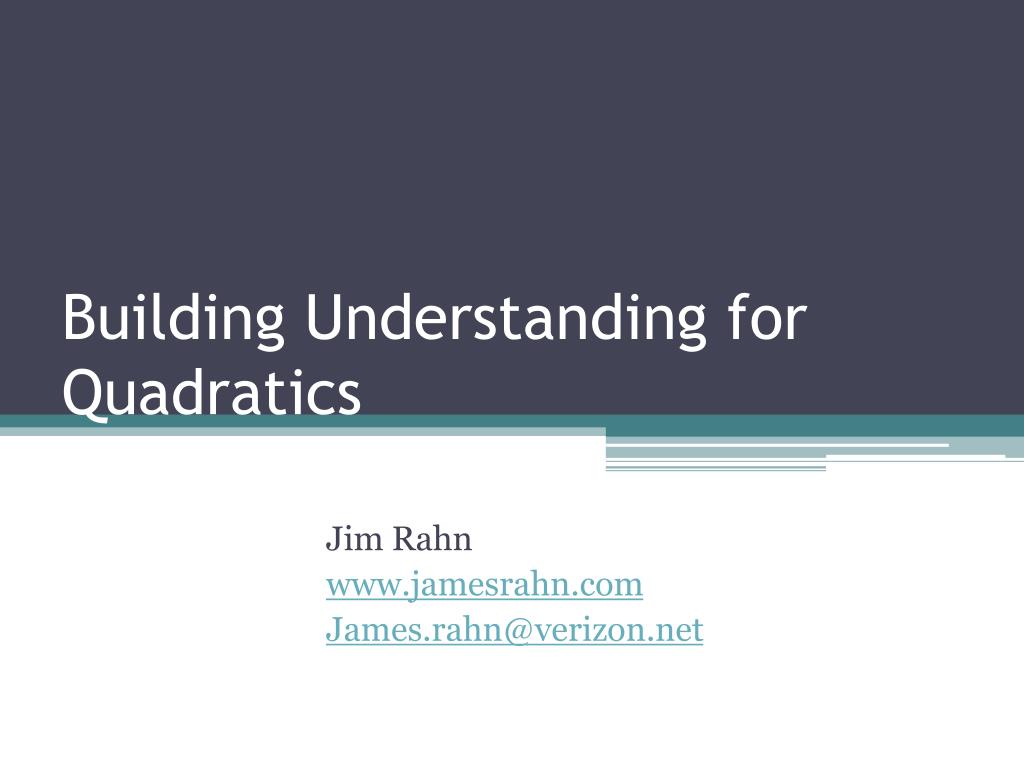 Building Understanding for Quadratics

Jim Rahn
www.jamesrahn.com
James.rahn@verizon.net